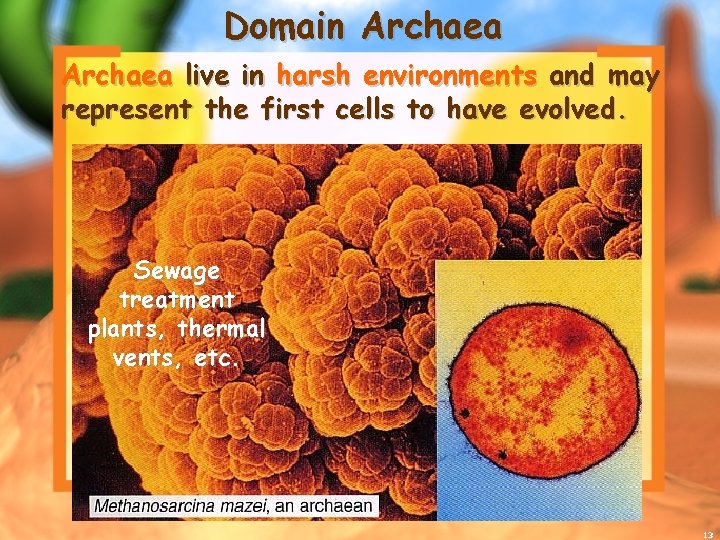 Domain Archaea

Archaea live in harsh environments and may represent the first cells to have evolved.

Sewage treatment plants, thermal vents, etc.

Methanosarcina mazei, an archaean

13